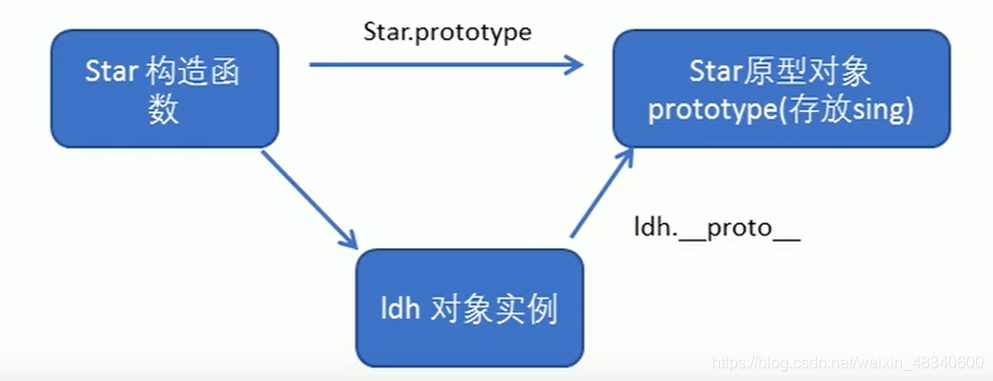 Star 构造函数

Star.prototype

Star原型对象 prototype(存放sing)

ldh.__proto__

ldh 对象实例

https://blog.csdn.net/weixin_48340600